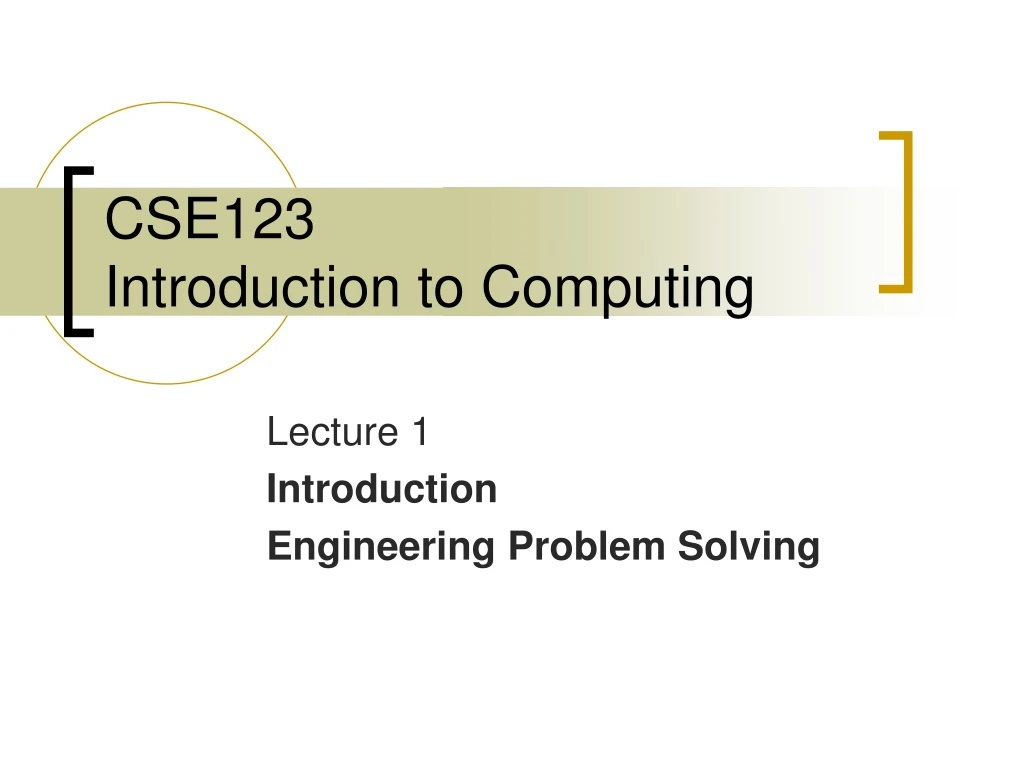 CSE123
Introduction to Computing

Lecture 1
Introduction
Engineering Problem Solving